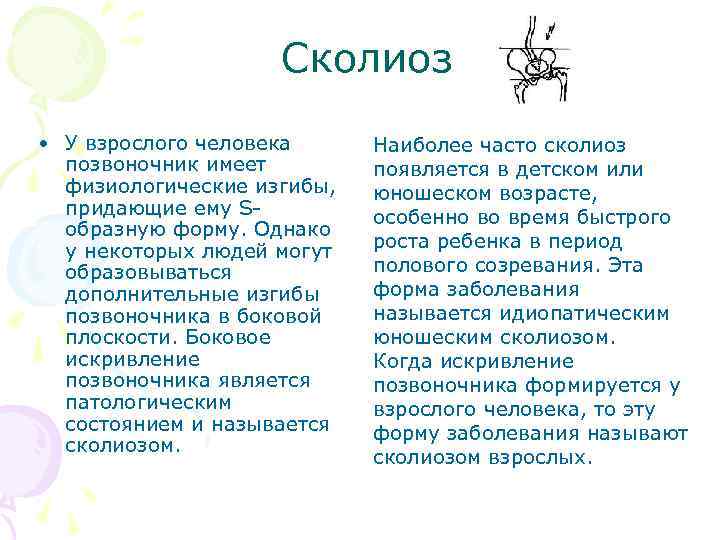 Сколиоз

• У взрослого человека позвоночник имеет физиологические изгибы, придающие ему S-образную форму. Однако у некоторых людей могут образовываться дополнительные изгибы позвоночника в боковой плоскости. Боковое искривление позвоночника является патологическим состоянием и называется сколиозом.

Наиболее часто сколиоз появляется в детском или юношеском возрасте, особенно во время быстрого роста ребенка в период полового созревания. Эта форма заболевания называется идиопатическим юношеским сколиозом. Когда искривление позвоночника формируется у взрослого человека, то эту форму заболевания называют сколиозом взрослых.